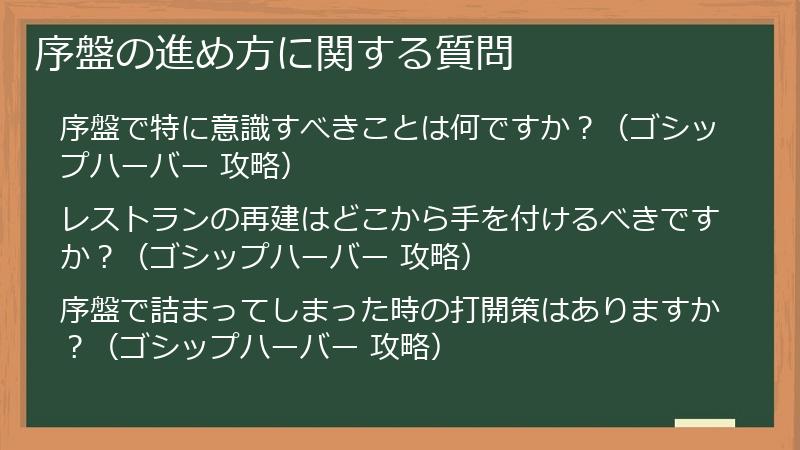 序盤の進め方に関する質問

序盤で特に意識すべきことは何ですか？（ゴシップハーバー 攻略）

レストランの再建はどこから手を付けるべきですか？（ゴシップハーバー 攻略）

序盤で詰まってしまった時の打開策はありますか？（ゴシップハーバー 攻略）